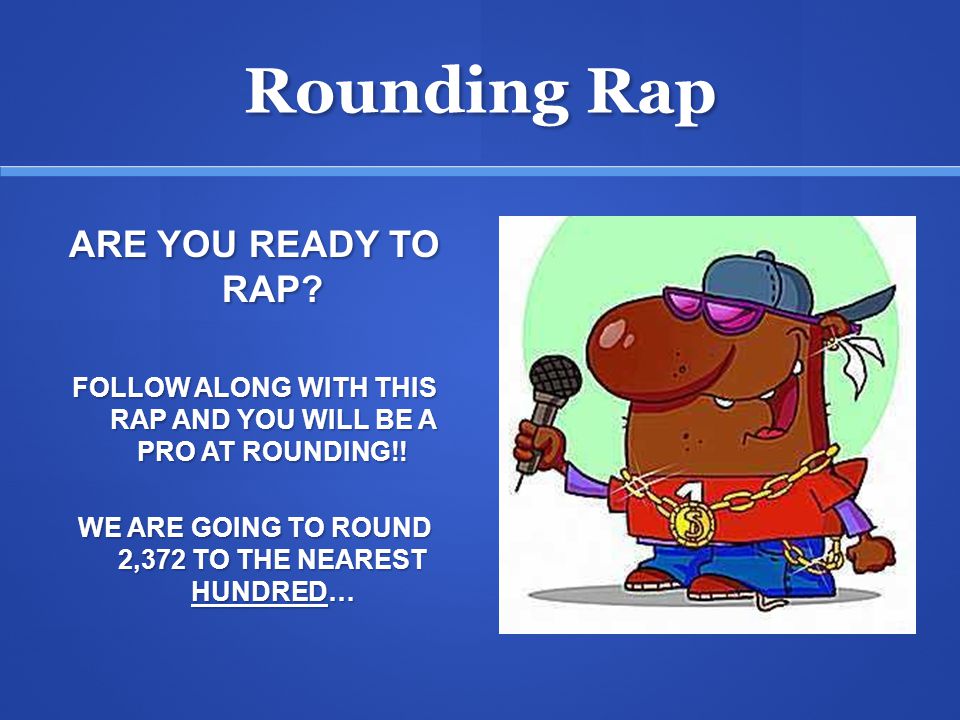 Rounding Rap

ARE YOU READY TO RAP?

FOLLOW ALONG WITH THIS RAP AND YOU WILL BE A PRO AT ROUNDING!!

WE ARE GOING TO ROUND 2,372 TO THE NEAREST HUNDRED…

1

$